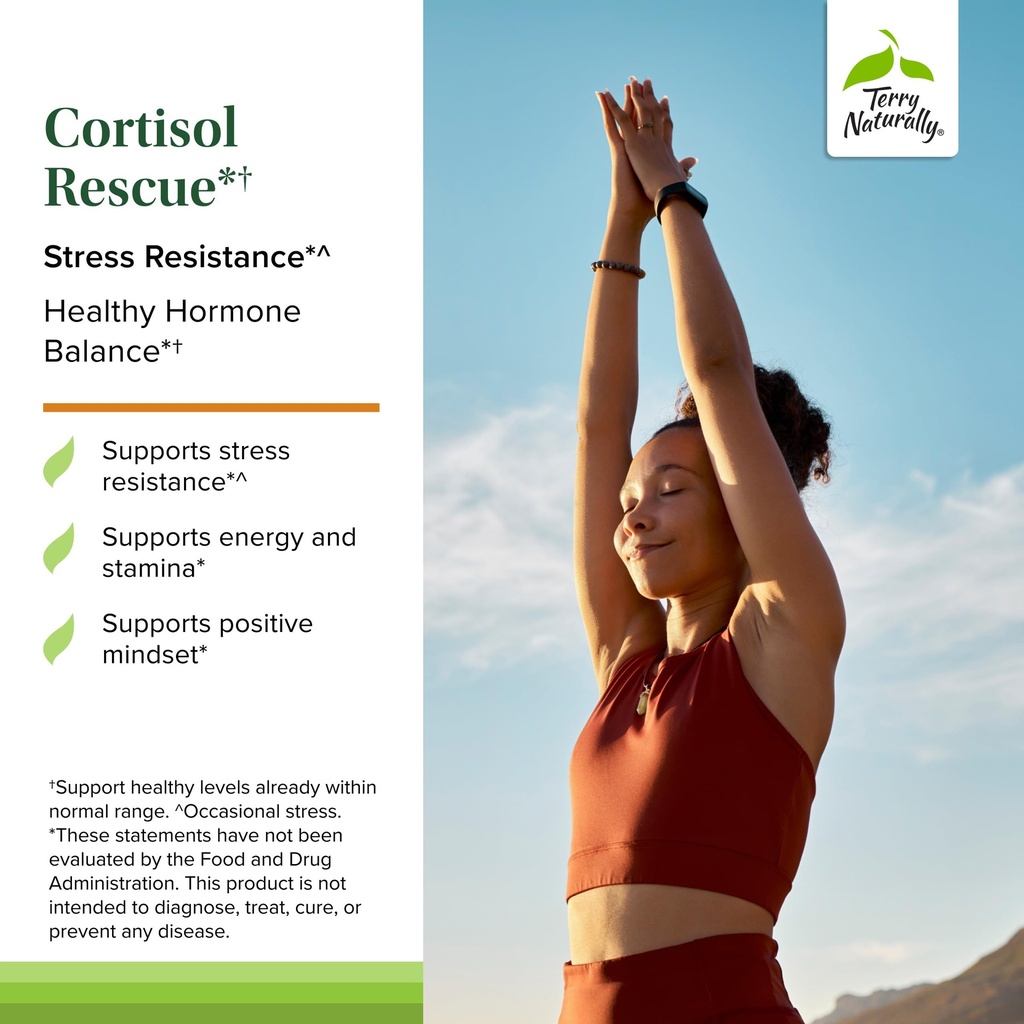 Cortisol Rescue*†

Stress Resistance*^

Healthy Hormone Balance*†

Supports stress resistance*^

Supports energy and stamina*

Supports positive mindset*

†Support healthy levels already within normal range. ^Occasional stress. *These statements have not been evaluated by the Food and Drug Administration. This product is not intended to diagnose, treat, cure, or prevent any disease.

Terry Naturally®